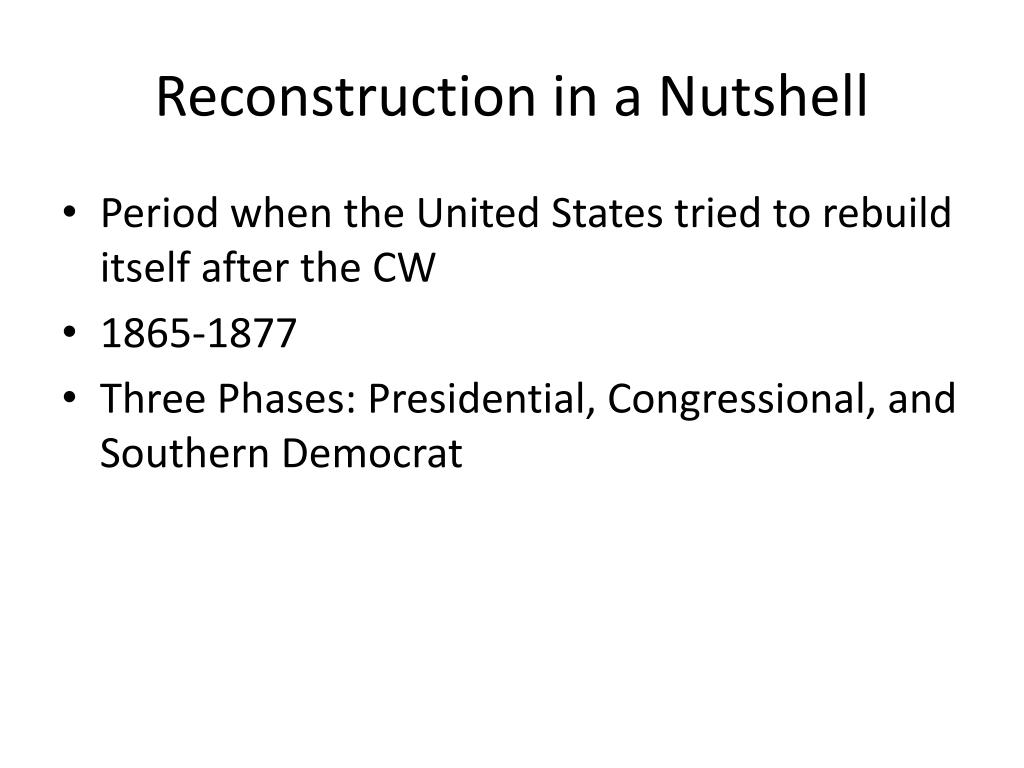 Reconstruction in a Nutshell

• Period when the United States tried to rebuild itself after the CW
• 1865-1877
• Three Phases: Presidential, Congressional, and Southern Democrat